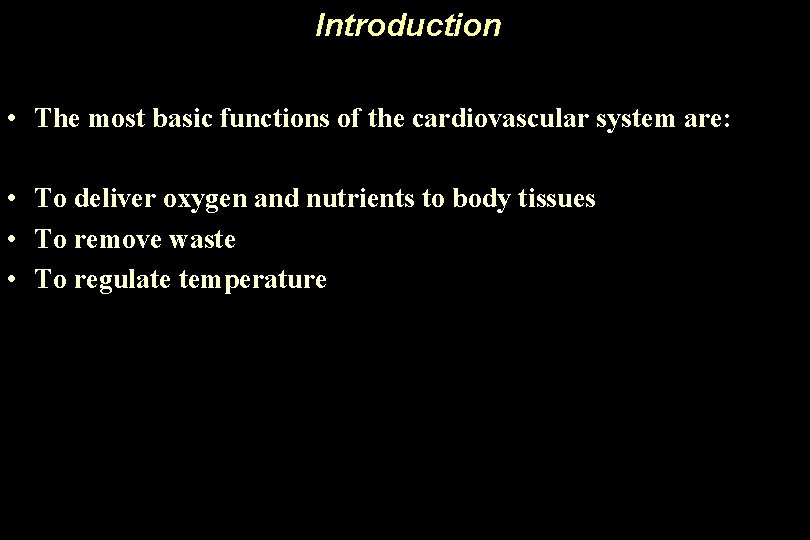 Introduction

• The most basic functions of the cardiovascular system are:

• To deliver oxygen and nutrients to body tissues
• To remove waste
• To regulate temperature